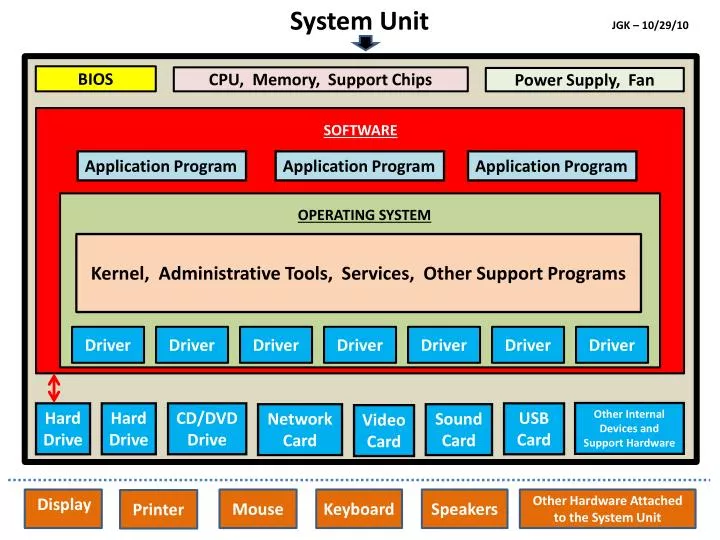 System Unit

JGK – 10/29/10

BIOS

CPU, Memory, Support Chips

Power Supply, Fan

SOFTWARE

Application Program

Application Program

Application Program

OPERATING SYSTEM

Kernel, Administrative Tools, Services, Other Support Programs

Driver

Driver

Driver

Driver

Driver

Driver

Driver

Hard Drive

Hard Drive

CD/DVD Drive

Network Card

Video Card

Sound Card

USB Card

Other Internal Devices and Support Hardware

Display

Printer

Mouse

Keyboard

Speakers

Other Hardware Attached to the System Unit